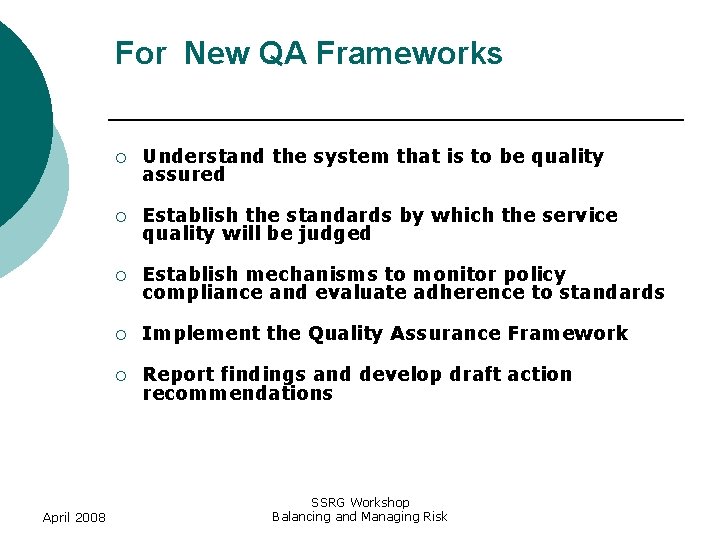 For New QA Frameworks

○ Understand the system that is to be quality assured

○ Establish the standards by which the service quality will be judged

○ Establish mechanisms to monitor policy compliance and evaluate adherence to standards

○ Implement the Quality Assurance Framework

○ Report findings and develop draft action recommendations

April 2008

SSRG Workshop
Balancing and Managing Risk